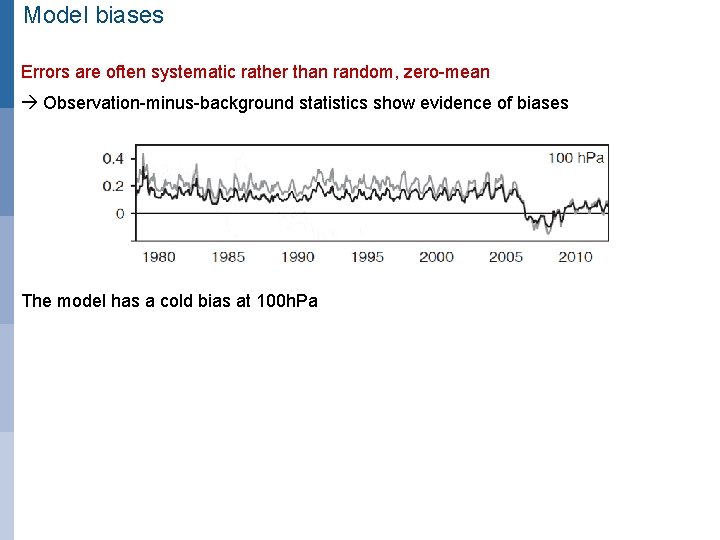 Model biases

Errors are often systematic rather than random, zero-mean

→ Observation-minus-background statistics show evidence of biases

0.4
0.2
0
100 hPa
1980 1985 1990 1995 2000 2005 2010

The model has a cold bias at 100hPa